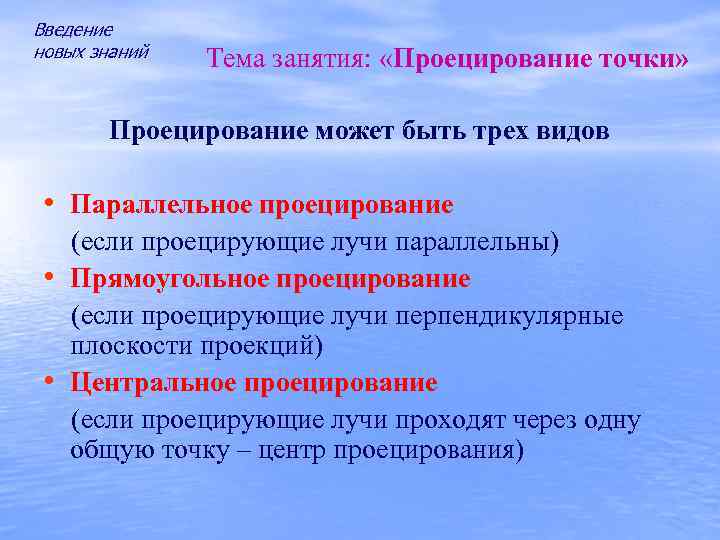 Введение новых знаний

Тема занятия: «Проецирование точки»

Проецирование может быть трех видов

• Параллельное проецирование
(если проецирующие лучи параллельны)
• Прямоугольное проецирование
(если проецирующие лучи перпендикулярные плоскости проекций)
• Центральное проецирование
(если проецирующие лучи проходят через одну общую точку – центр проецирования)